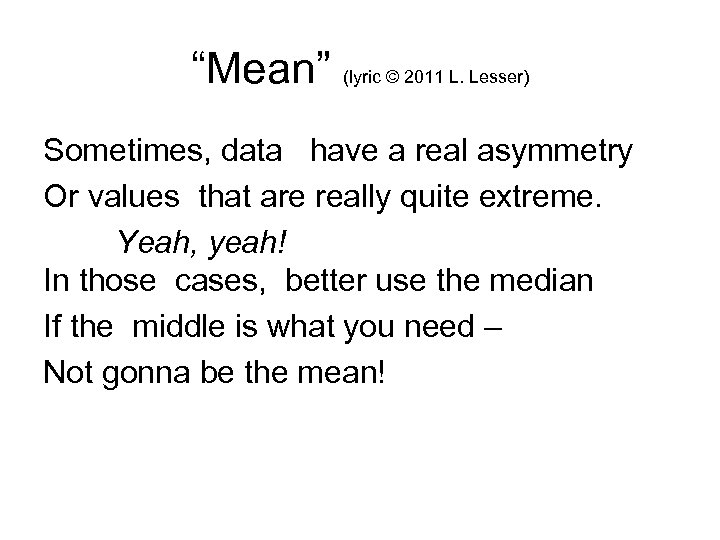 “Mean” (lyric © 2011 L. Lesser)

Sometimes, data have a real asymmetry
Or values that are really quite extreme.
Yeah, yeah!
In those cases, better use the median
If the middle is what you need –
Not gonna be the mean!